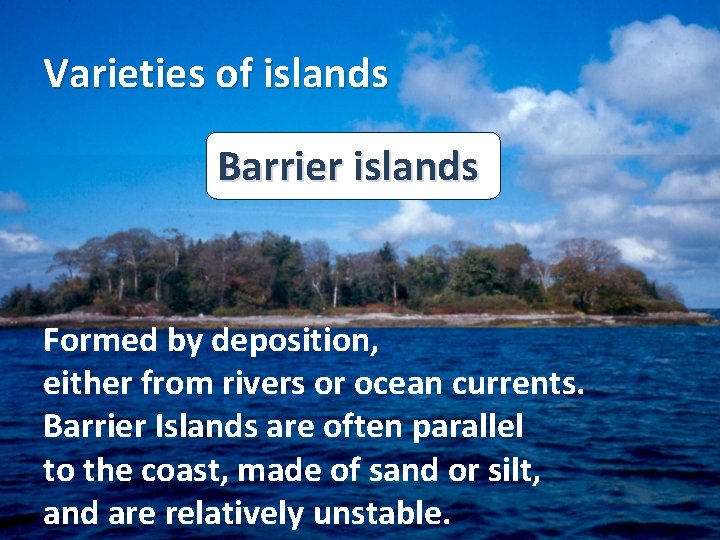 Varieties of islands

Barrier islands

Formed by deposition, either from rivers or ocean currents. Barrier Islands are often parallel to the coast, made of sand or silt, and are relatively unstable.